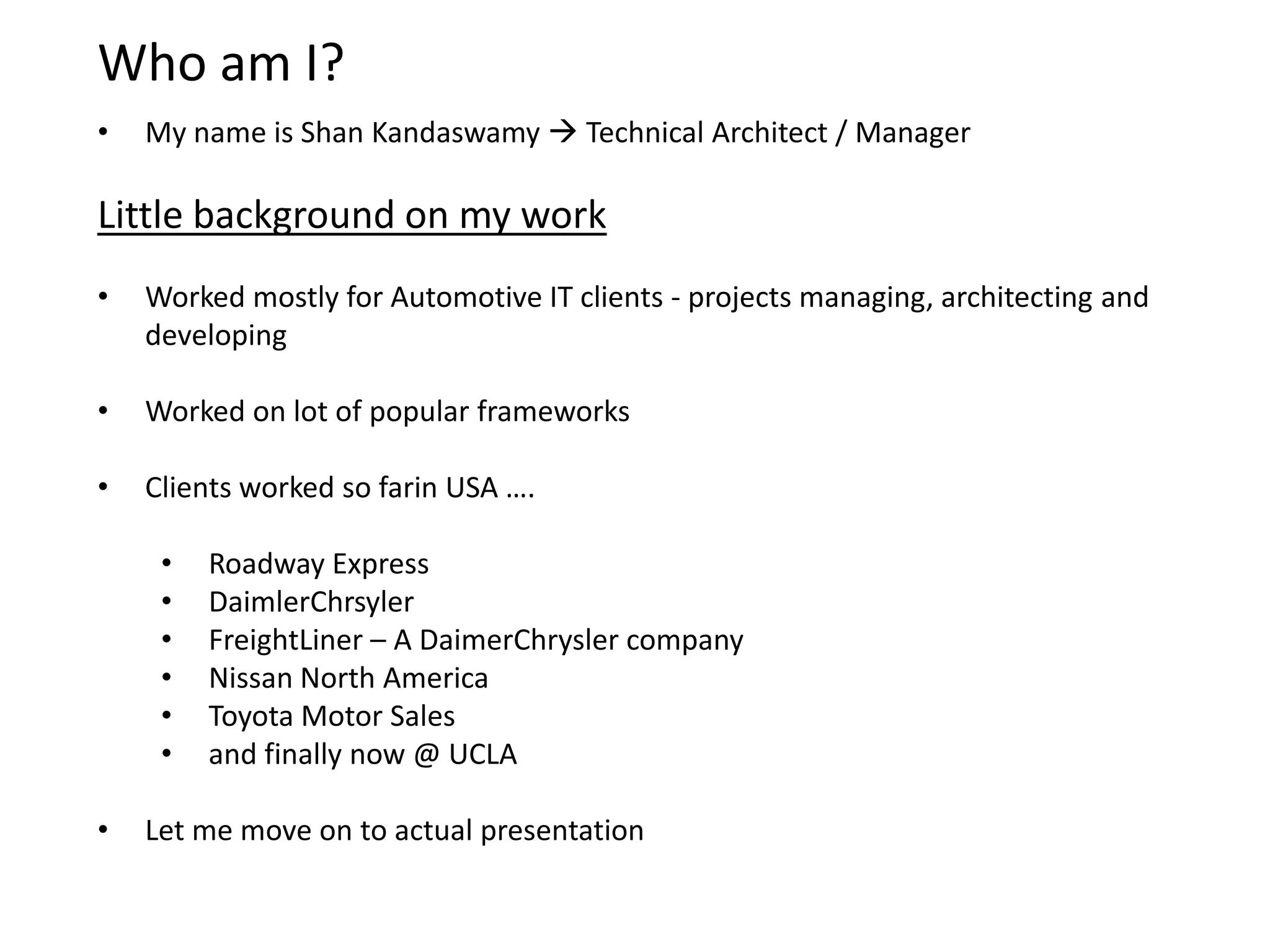 Who am I?

• My name is Shan Kandaswamy → Technical Architect / Manager

Little background on my work

• Worked mostly for Automotive IT clients - projects managing, architecting and developing

• Worked on lot of popular frameworks

• Clients worked so farin USA ….

• Roadway Express
• DaimlerChrsyler
• FreightLiner – A DaimerChrysler company
• Nissan North America
• Toyota Motor Sales
• and finally now @ UCLA

• Let me move on to actual presentation